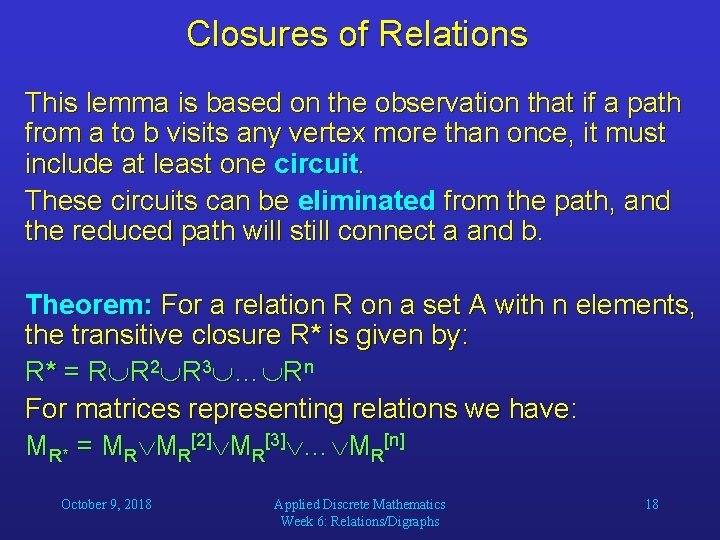 Closures of Relations

This lemma is based on the observation that if a path from a to b visits any vertex more than once, it must include at least one circuit.

These circuits can be eliminated from the path, and the reduced path will still connect a and b.

Theorem: For a relation R on a set A with n elements, the transitive closure R* is given by:

$R^* = R \cup R^2 \cup R^3 \cup \ldots \cup R^n$

For matrices representing relations we have:

$M_{R^*} = M_R \vee M_R^{[2]} \vee M_R^{[3]} \vee \ldots \vee M_R^{[n]}$

October 9, 2018

Applied Discrete Mathematics
Week 6: Relations/Digraphs

18